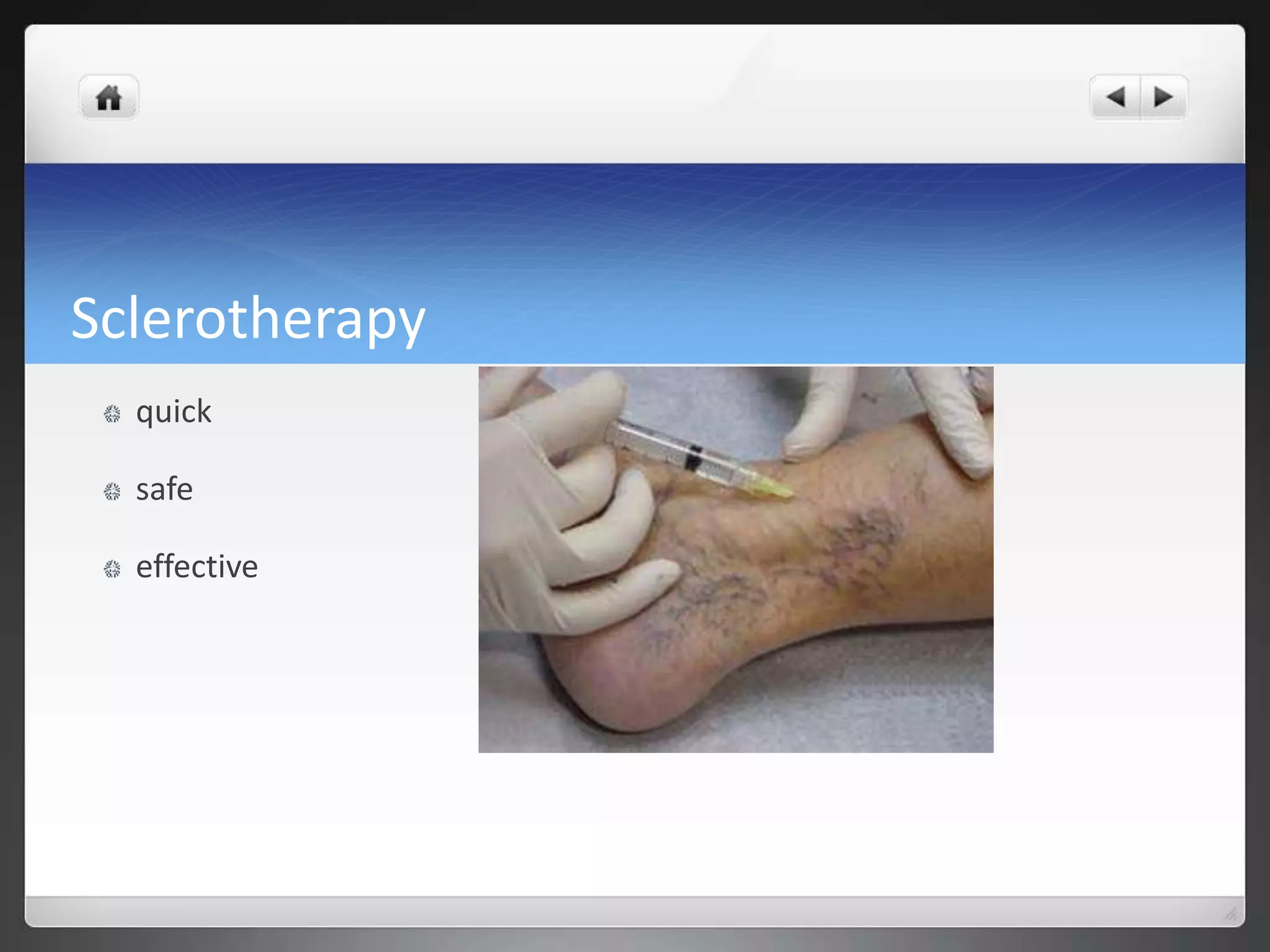 Sclerotherapy

quick

safe

effective